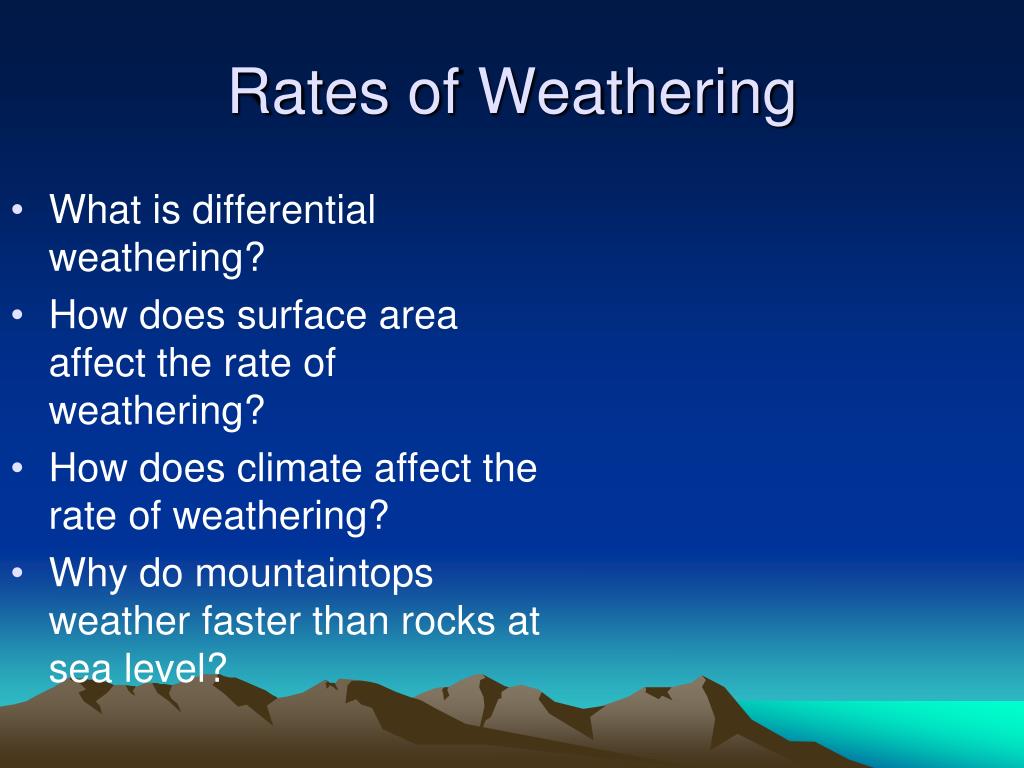 Rates of Weathering

• What is differential weathering?
• How does surface area affect the rate of weathering?
• How does climate affect the rate of weathering?
• Why do mountaintops weather faster than rocks at sea level?